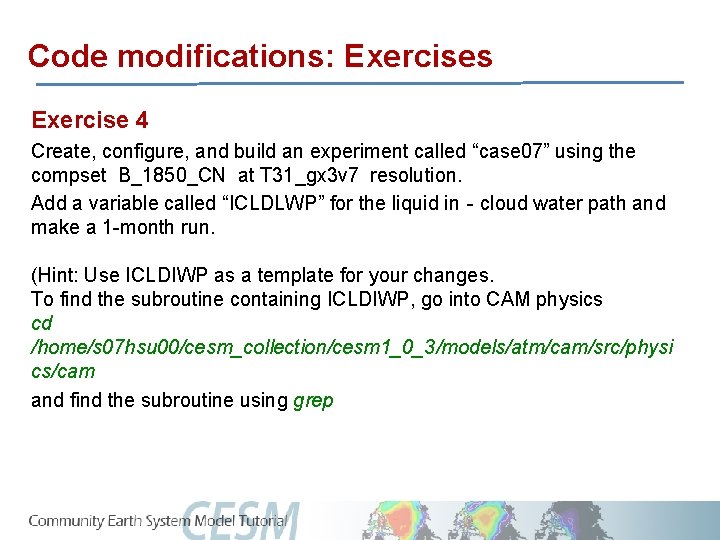 Code modifications: Exercises

Exercise 4

Create, configure, and build an experiment called “case07” using the compset B_1850_CN at T31_gx3v7 resolution.

Add a variable called “ICLDLWP” for the liquid in - cloud water path and make a 1-month run.

(Hint: Use ICLDIWP as a template for your changes.
To find the subroutine containing ICLDIWP, go into CAM physics
cd
/home/s07hsu00/cesm_collection/cesm1_0_3/models/atm/cam/src/physics/cam

and find the subroutine using grep

Community Earth System Model Tutorial CESM